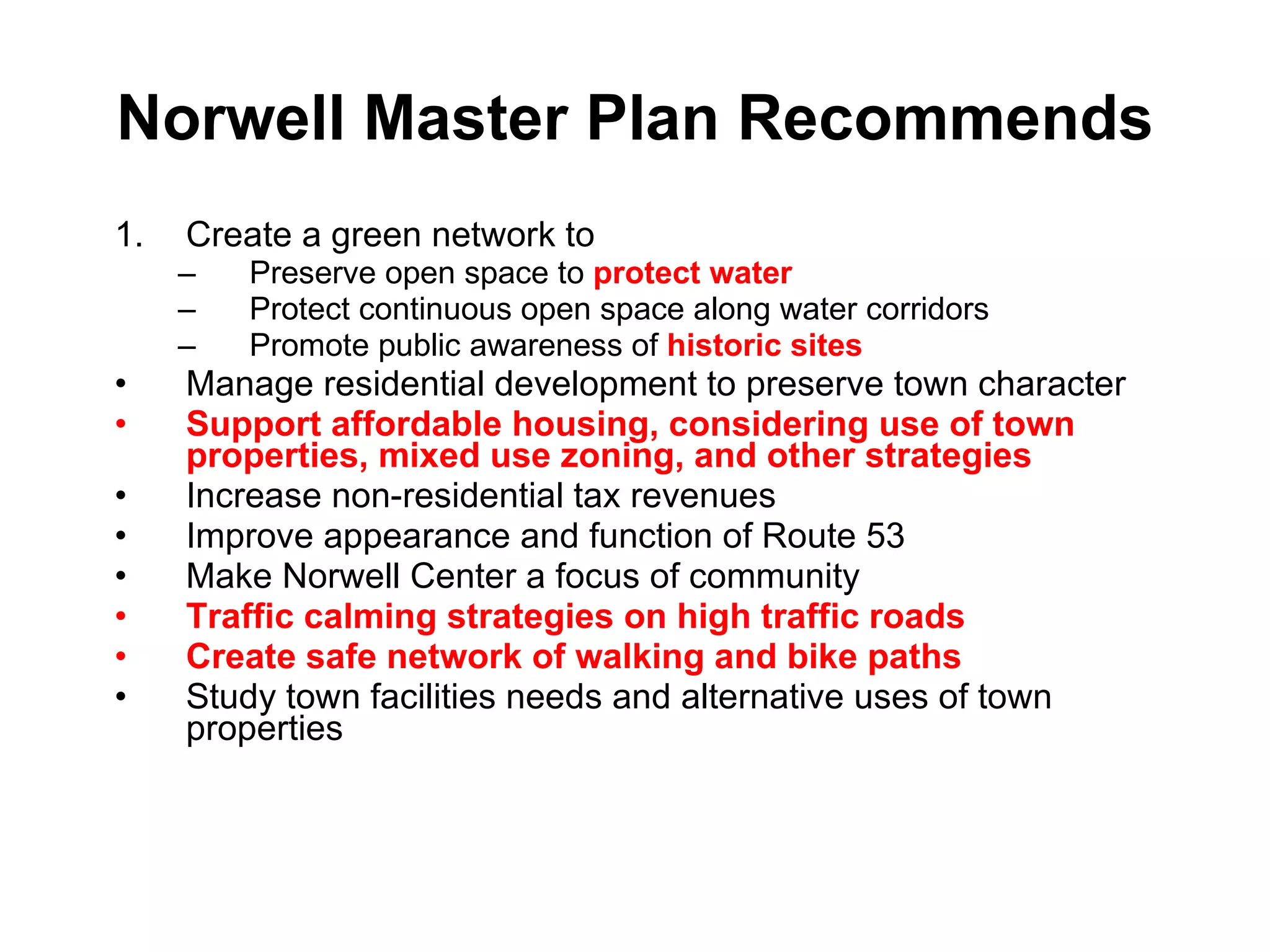 Norwell Master Plan Recommends

1. Create a green network to
– Preserve open space to protect water
– Protect continuous open space along water corridors
– Promote public awareness of historic sites
• Manage residential development to preserve town character
• Support affordable housing, considering use of town properties, mixed use zoning, and other strategies
• Increase non-residential tax revenues
• Improve appearance and function of Route 53
• Make Norwell Center a focus of community
• Traffic calming strategies on high traffic roads
• Create safe network of walking and bike paths
• Study town facilities needs and alternative uses of town properties